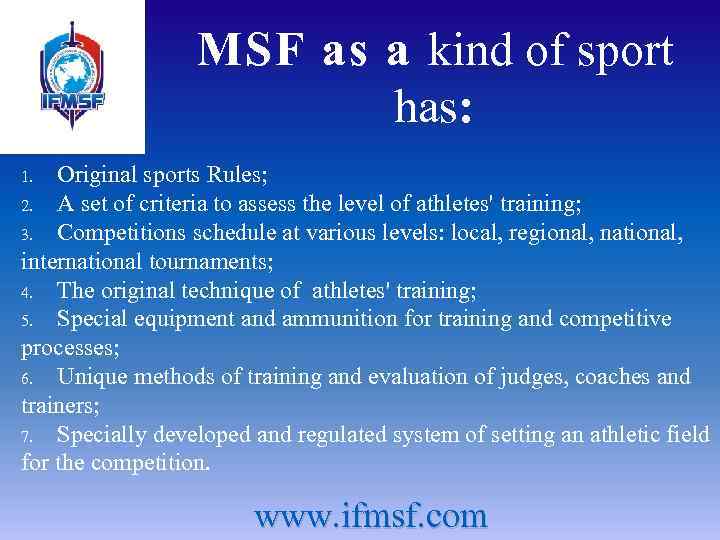 IFMSF

MSF as a kind of sport has:

1. Original sports Rules;
2. A set of criteria to assess the level of athletes' training;
3. Competitions schedule at various levels: local, regional, national, international tournaments;
4. The original technique of athletes' training;
5. Special equipment and ammunition for training and competitive processes;
6. Unique methods of training and evaluation of judges, coaches and trainers;
7. Specially developed and regulated system of setting an athletic field for the competition.

www.ifmsf.com